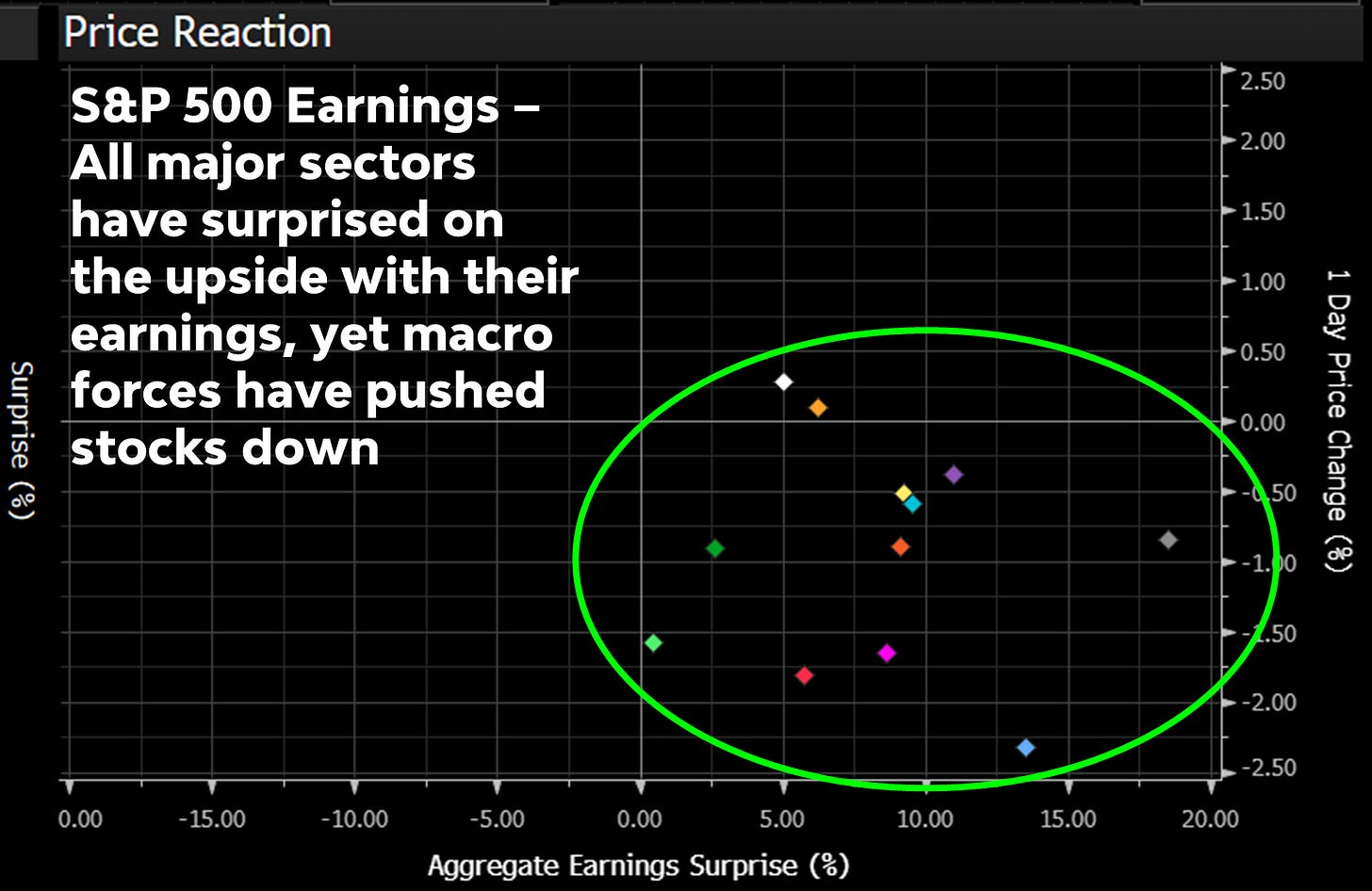 Price Reaction

S&P 500 Earnings – All major sectors have surprised on the upside with their earnings, yet macro forces have pushed stocks down

Surprise (%)

1 Day Price Change (%)

2.50
2.00
1.50
1.00
0.50
0.00
-0.50
-1.00
-1.50
-2.00
-2.50

0.00
-15.00
-10.00
-5.00
0.00
5.00
10.00
15.00
20.00

Aggregate Earnings Surprise (%)